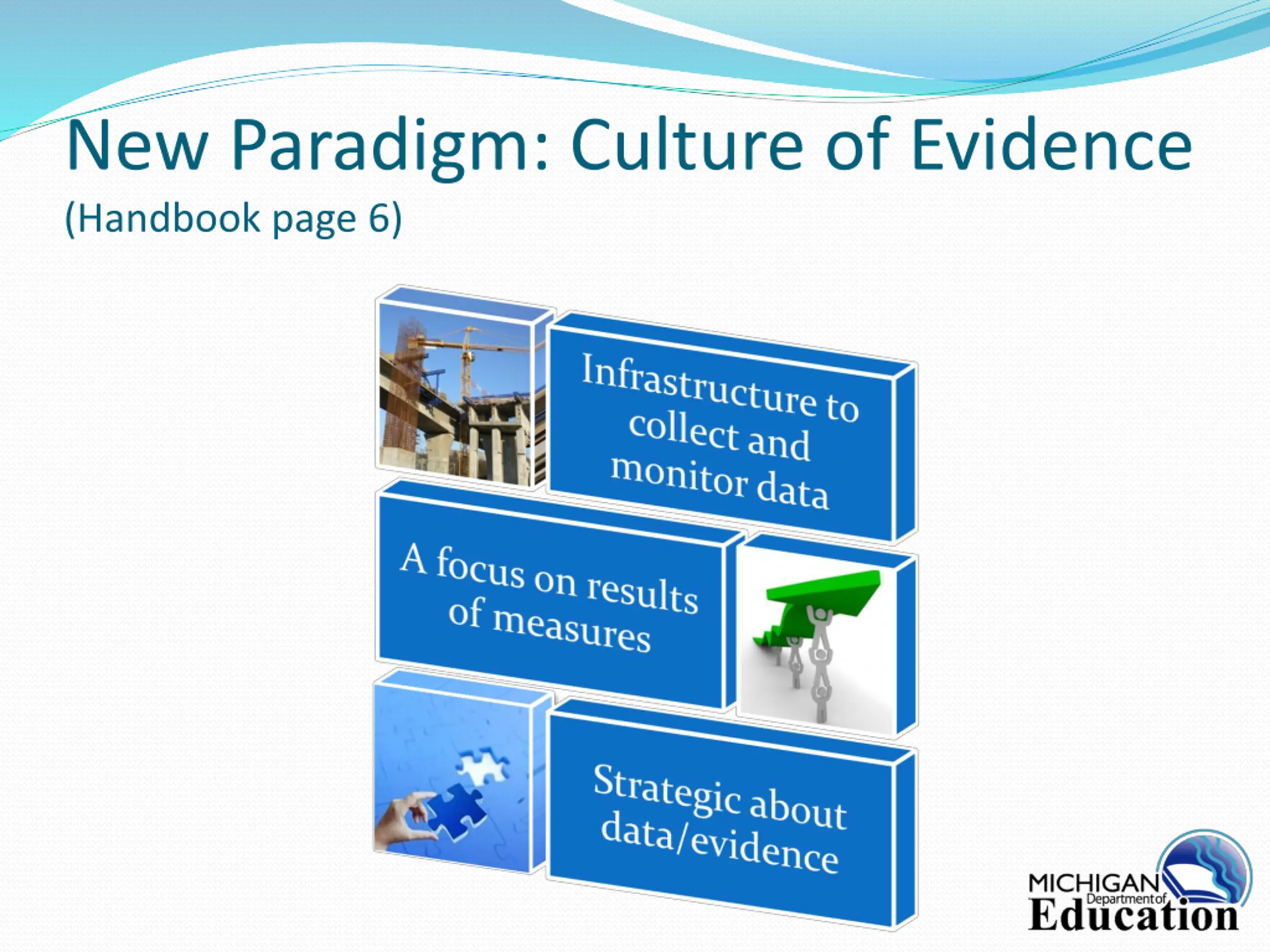 New Paradigm: Culture of Evidence
(Handbook page 6)

Infrastructure to collect and monitor data

A focus on results of measures

Strategic about data/evidence

MICHIGAN
Department of
Education